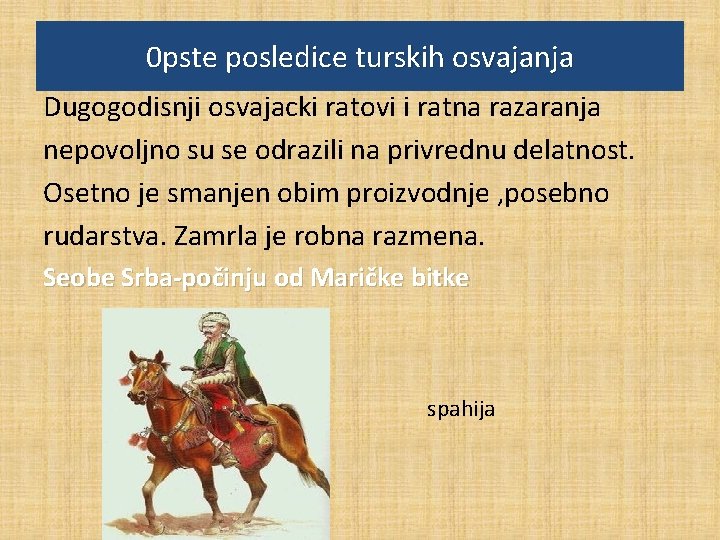 0pste posledice turskih osvajanja

Dugogodisnji osvajacki ratovi i ratna razaranja nepovoljno su se odrazili na privrednu delatnost. Osetno je smanjen obim proizvodnje ,posebno rudarstva. Zamrla je robna razmena.

Seobe Srba-počinju od Maričke bitke

spahija